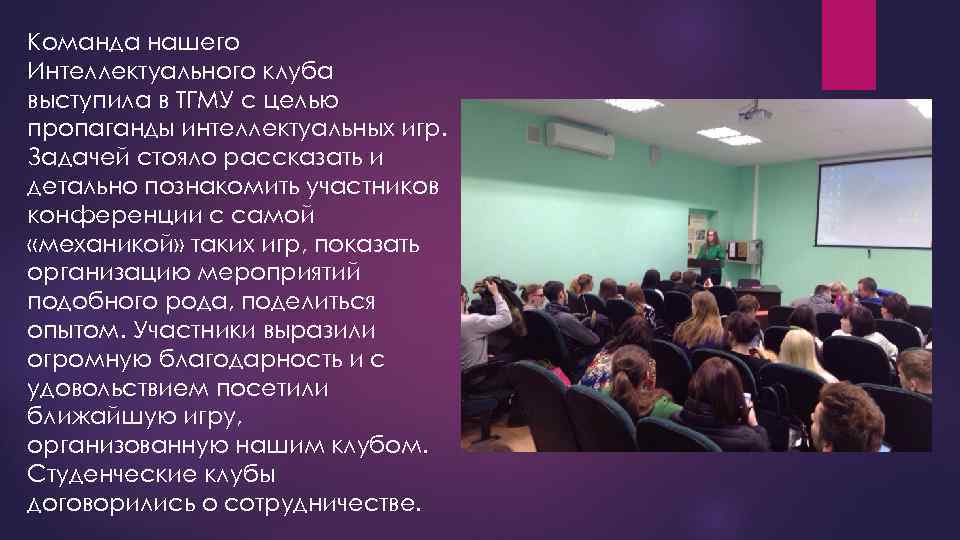 Команда нашего Интеллектуального клуба выступила в ТГМУ с целью пропаганды интеллектуальных игр. Задачей стояло рассказать и детально познакомить участников конференции с самой «механикой» таких игр, показать организацию мероприятий подобного рода, поделиться опытом. Участники выразили огромную благодарность и с удовольствием посетили ближайшую игру, организованную нашим клубом. Студенческие клубы договорились о сотрудничестве.